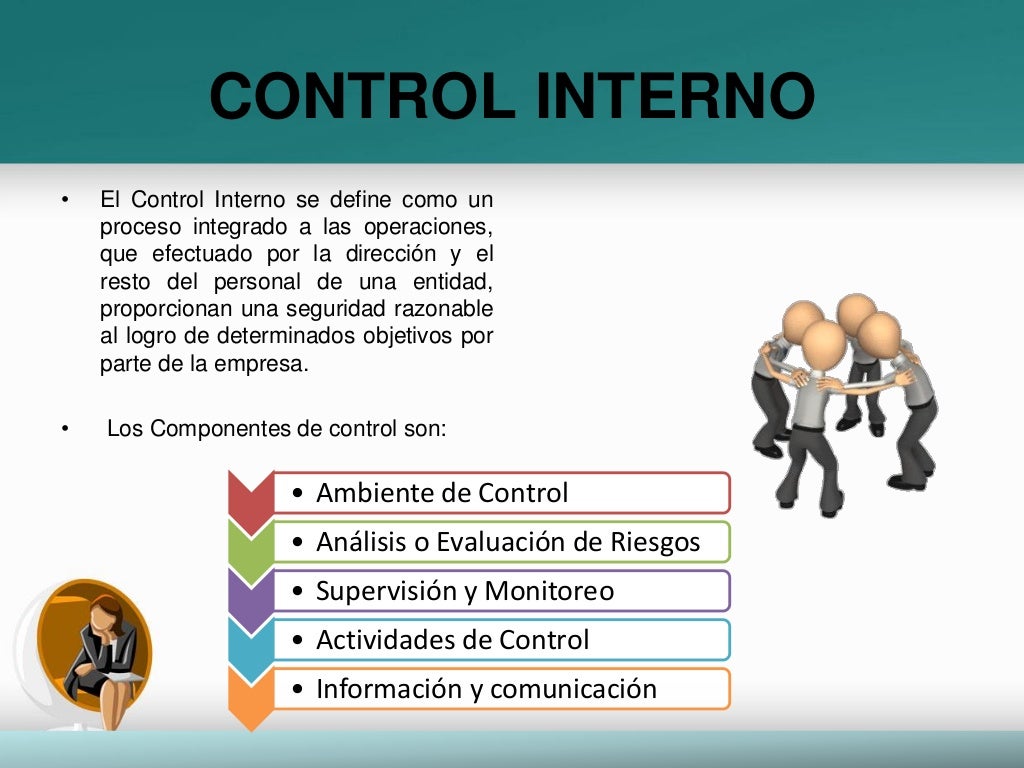 CONTROL INTERNO

• El Control Interno se define como un proceso integrado a las operaciones, que efectuado por la dirección y el resto del personal de una entidad, proporcionan una seguridad razonable al logro de determinados objetivos por parte de la empresa.

• Los Componentes de control son:

• Ambiente de Control
• Análisis o Evaluación de Riesgos
• Supervisión y Monitoreo
• Actividades de Control
• Información y comunicación